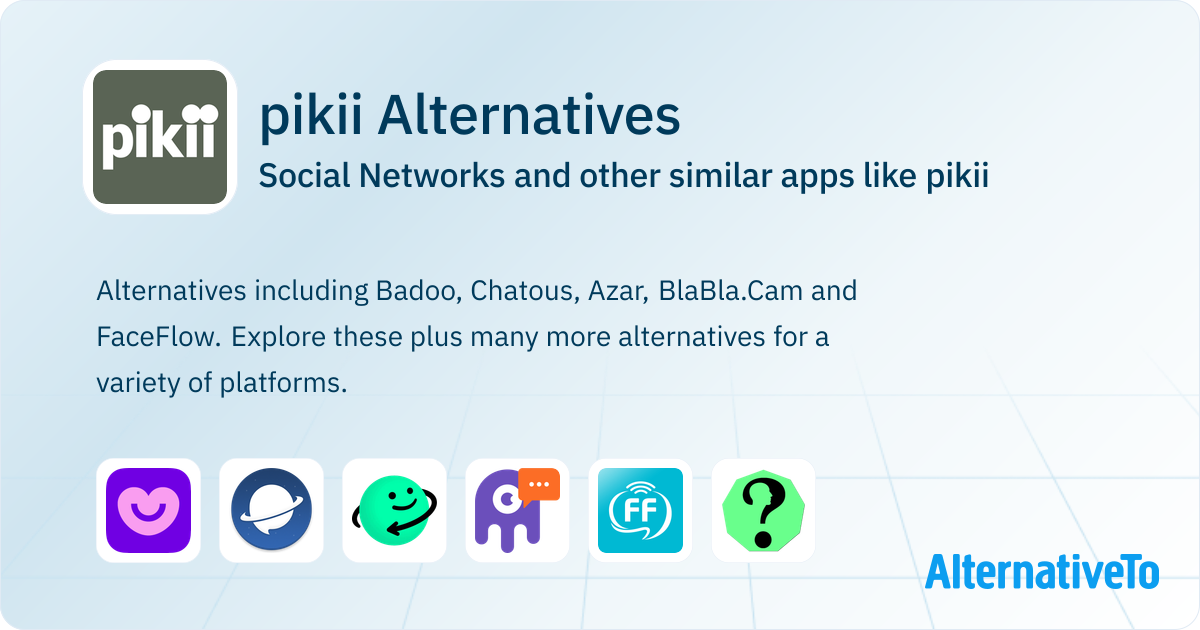 pikii

pikii Alternatives

Social Networks and other similar apps like pikii

Alternatives including Badoo, Chatous, Azar, BlaBla.Cam and FaceFlow. Explore these plus many more alternatives for a variety of platforms.

FF

?

AlternativeTo